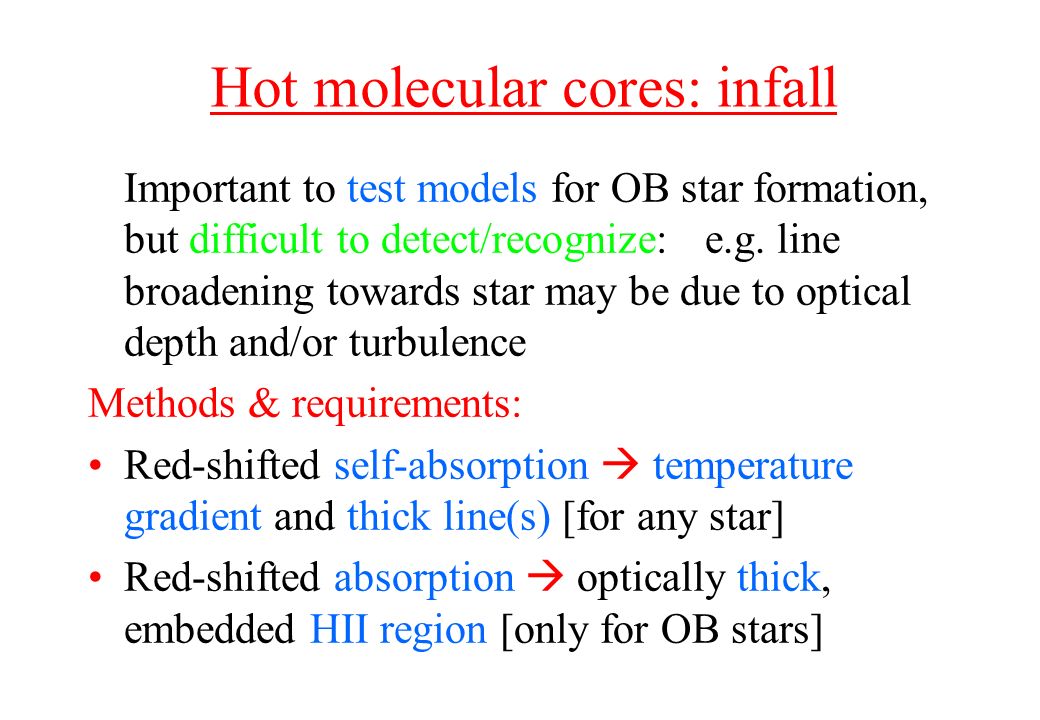 Hot molecular cores: infall

Important to test models for OB star formation, but difficult to detect/recognize: e.g. line broadening towards star may be due to optical depth and/or turbulence

Methods & requirements:

• Red-shifted self-absorption → temperature gradient and thick line(s) [for any star]

• Red-shifted absorption → optically thick, embedded HII region [only for OB stars]